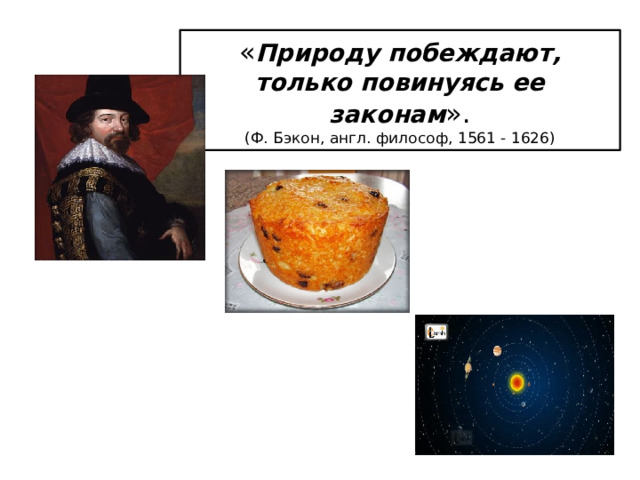 «Природу побеждают, только повинуясь ее законам».
(Ф. Бэкон, англ. философ, 1561 - 1626)